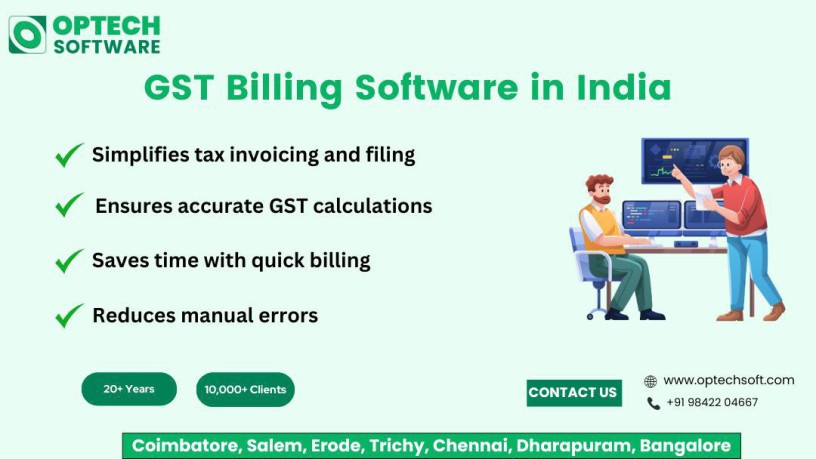 OPTECH SOFTWARE

GST Billing Software in India

Simplifies tax invoicing and filing

Ensures accurate GST calculations

Saves time with quick billing

Reduces manual errors

20+ Years

10,000+ Clients

CONTACT US

www.optechsoft.com

+91 98422 04667

Coimbatore, Salem, Erode, Trichy, Chennai, Dharapuram, Bangalore